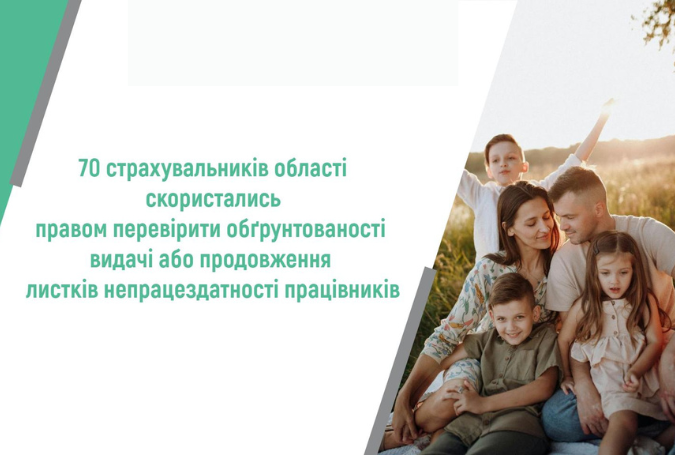 70 страхувальників області скористались правом перевірити обґрунтованості видачі або продовження листків непрацездатності працівників